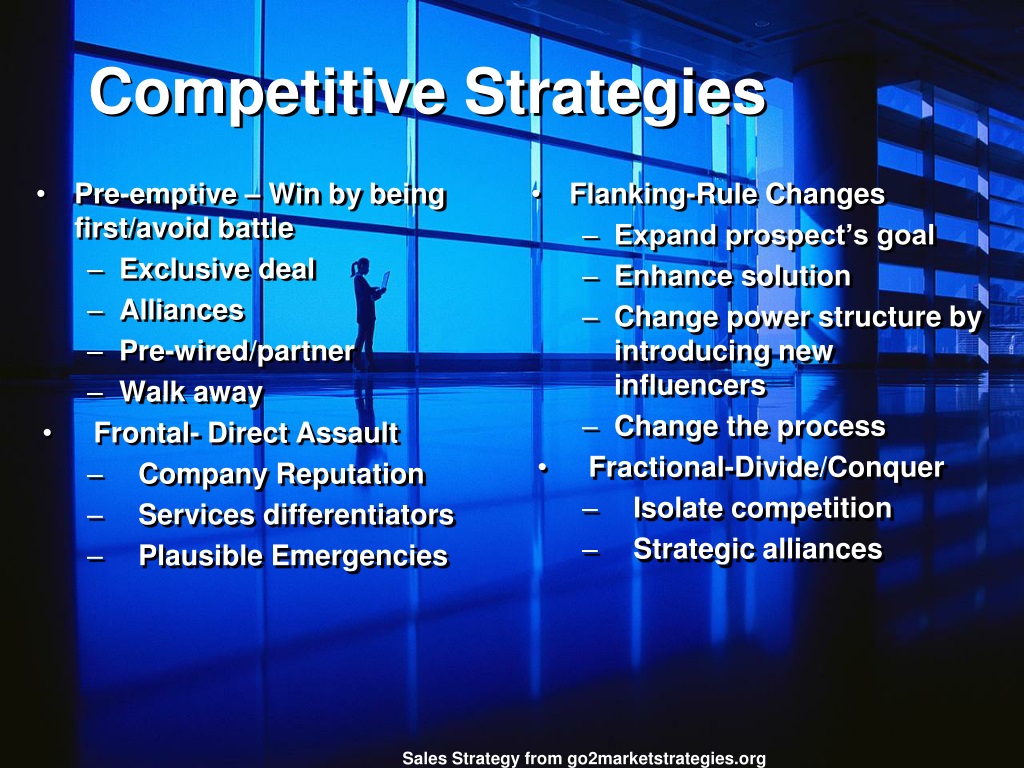 Competitive Strategies

• Pre-emptive – Win by being first/avoid battle
– Exclusive deal
– Alliances
– Pre-wired/partner
– Walk away
• Frontal- Direct Assault
– Company Reputation
– Services differentiators
– Plausible Emergencies

• Flanking-Rule Changes
– Expand prospect's goal
– Enhance solution
– Change power structure by introducing new influencers
– Change the process
• Fractional-Divide/Conquer
– Isolate competition
– Strategic alliances

Sales Strategy from go2marketstrategies.org